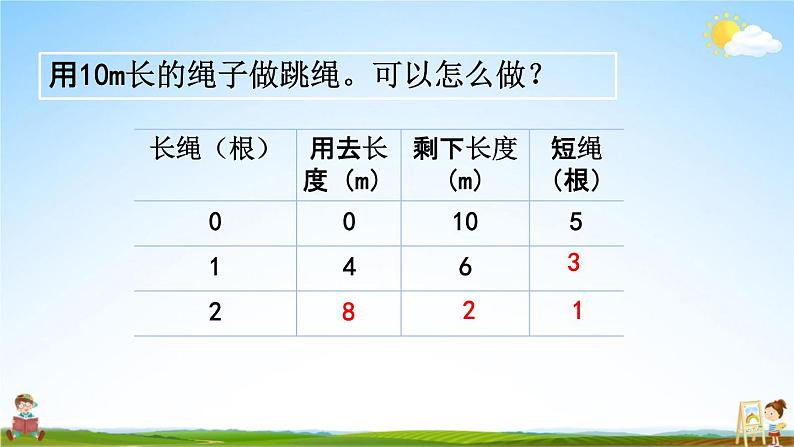 用10m长的绳子做跳绳。可以怎么做？

| 长绳（根） | 用去长度（m） | 剩下长度（m） | 短绳（根） |
|---|---|---|---|
| 0 | 0 | 10 | 5 |
| 1 | 4 | 6 | 3 |
| 2 | 8 | 2 | 1 |